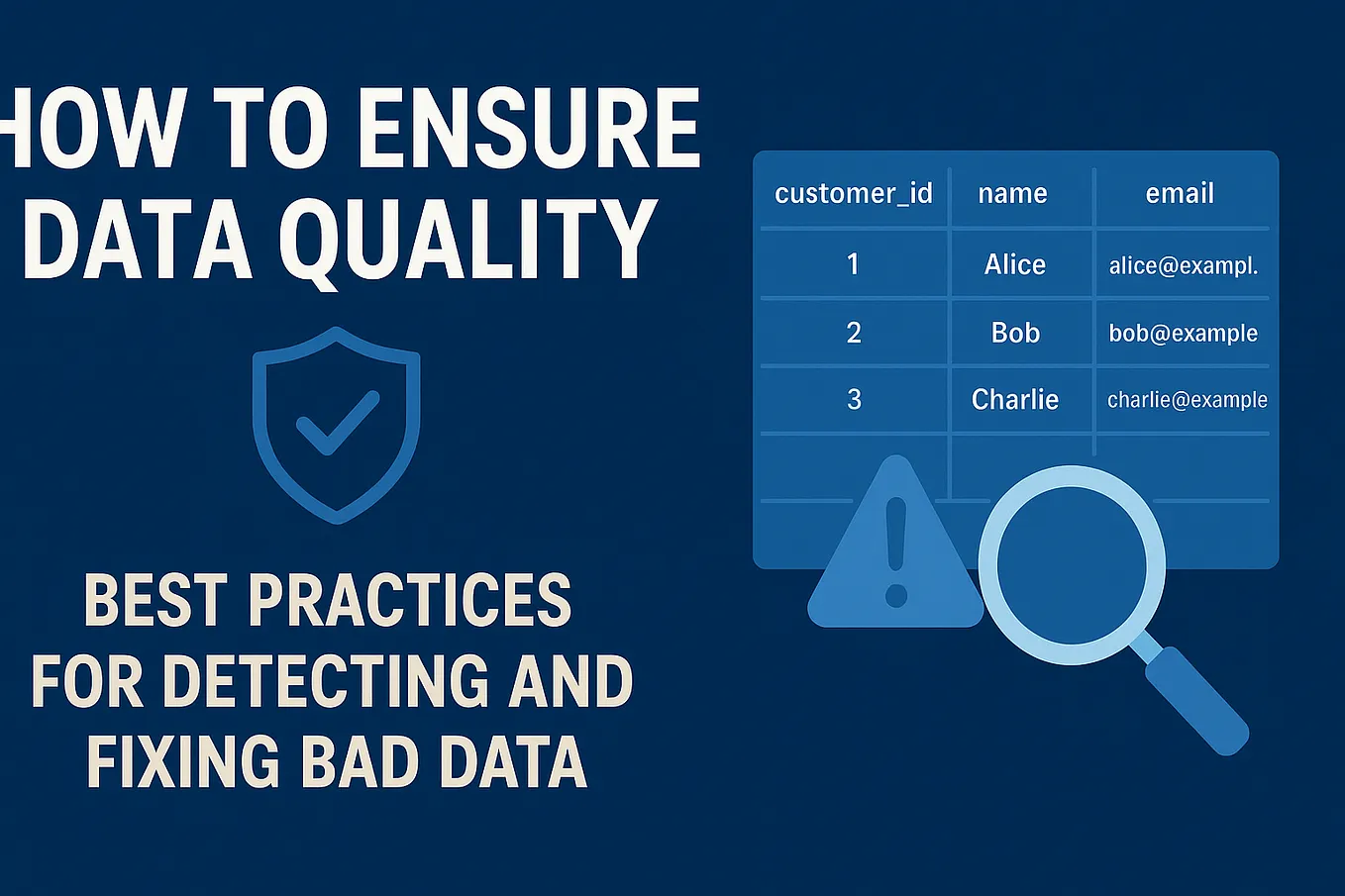 HOW TO ENSURE DATA QUALITY

BEST PRACTICES FOR DETECTING AND FIXING BAD DATA

| customer_id | name | email |
|---|---|---|
| 1 | Alice | alice@exampl. |
| 2 | Bob | bob@example |
| 3 | Charlie | charlie@example |